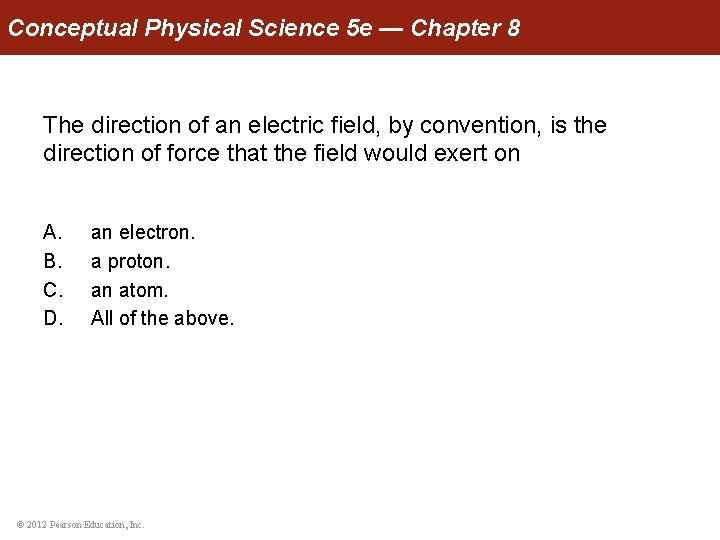 Conceptual Physical Science 5e — Chapter 8

The direction of an electric field, by convention, is the direction of force that the field would exert on

A. an electron.
B. a proton.
C. an atom.
D. All of the above.

© 2012 Pearson Education, Inc.